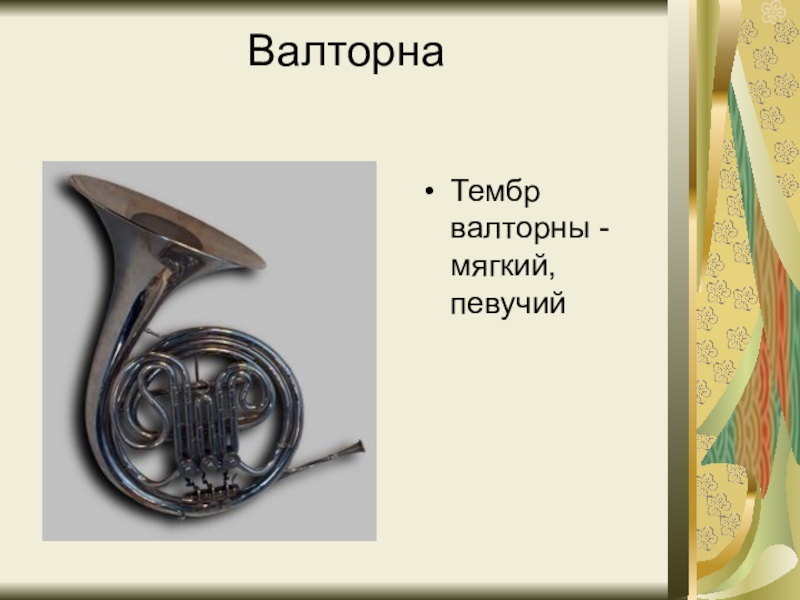 Валторна

• Тембр валторны - мягкий, певучий